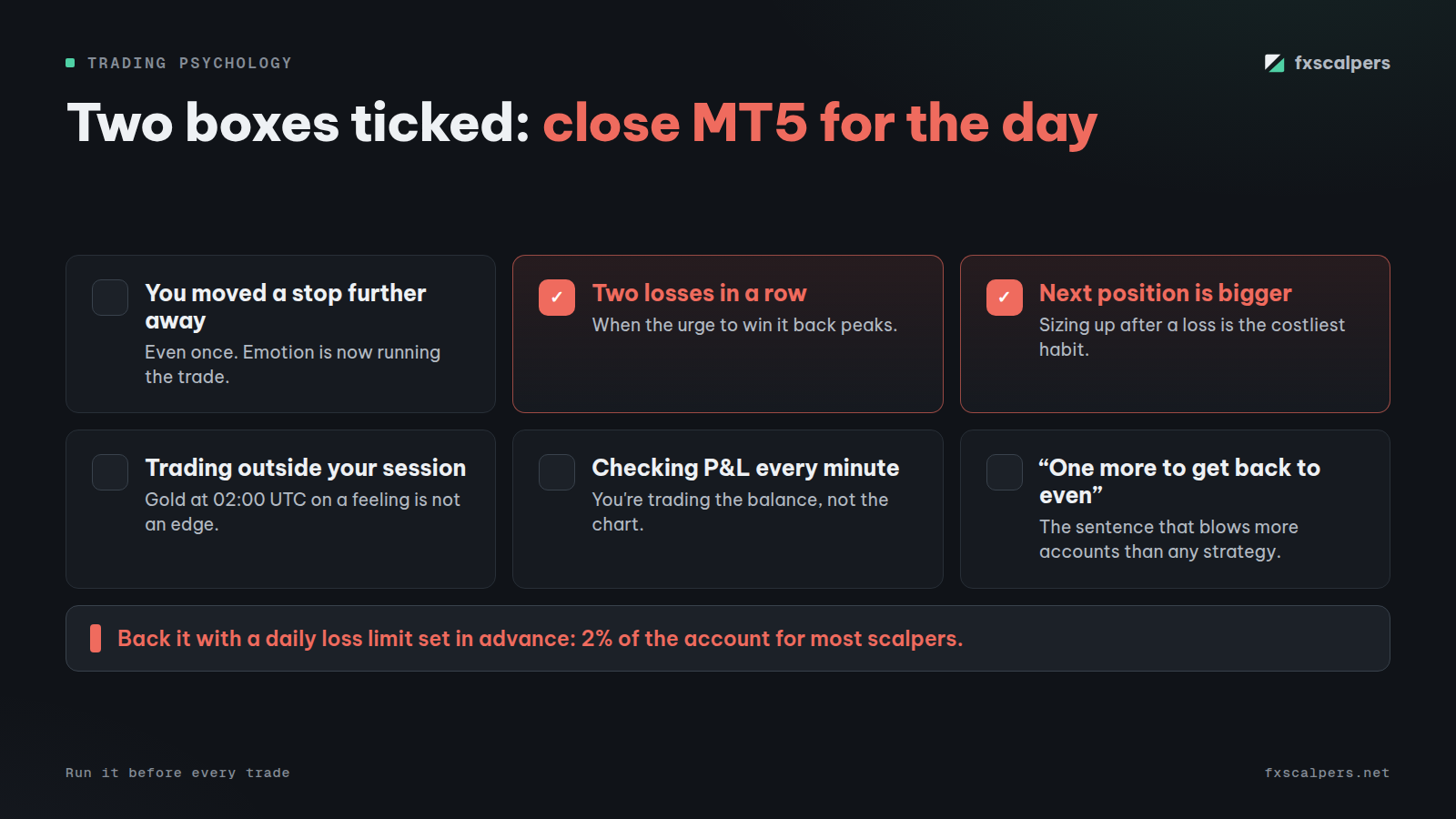 TRADING PSYCHOLOGY

fxscalpers

Two boxes ticked: close MT5 for the day

You moved a stop further away
Even once. Emotion is now running the trade.

✓ Two losses in a row
When the urge to win it back peaks.

✓ Next position is bigger
Sizing up after a loss is the costliest habit.

Trading outside your session
Gold at 02:00 UTC on a feeling is not an edge.

Checking P&L every minute
You're trading the balance, not the chart.

“One more to get back to even”
The sentence that blows more accounts than any strategy.

Back it with a daily loss limit set in advance: 2% of the account for most scalpers.

Run it before every trade

fxscalpers.net